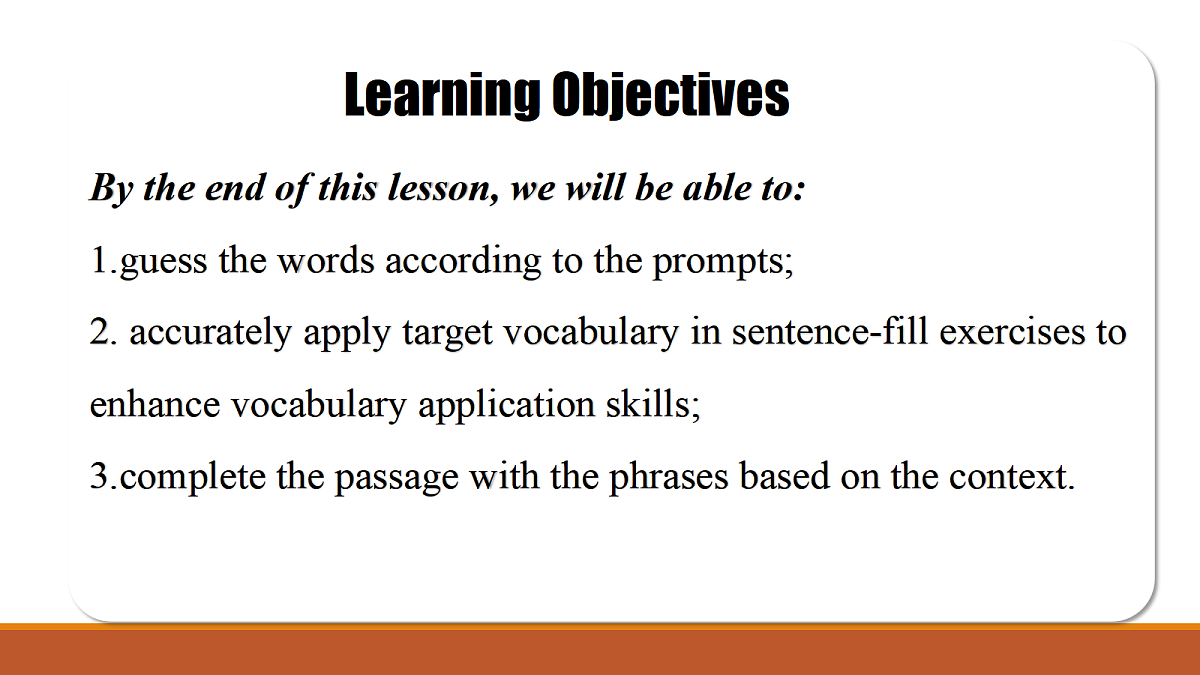 Learning Objectives

By the end of this lesson, we will be able to:

1.guess the words according to the prompts;

2. accurately apply target vocabulary in sentence-fill exercises to enhance vocabulary application skills;

3.complete the passage with the phrases based on the context.